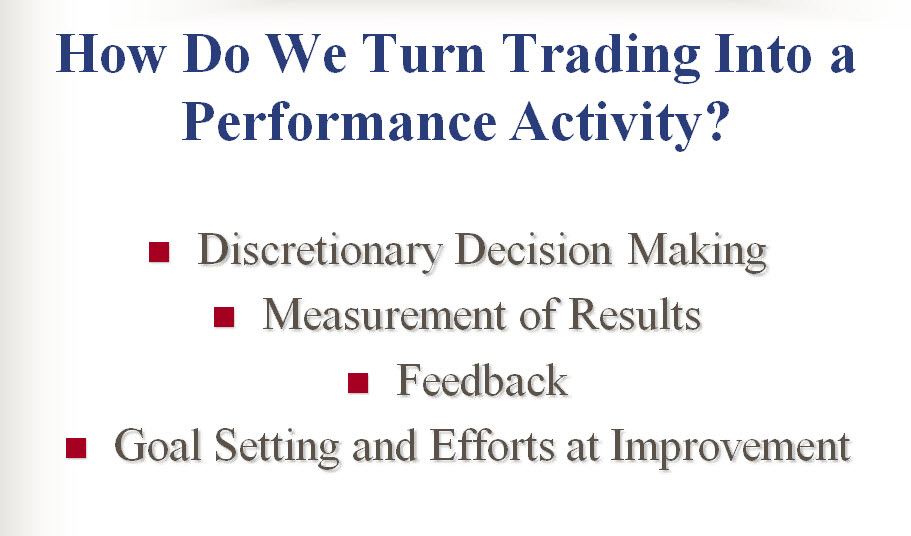 How Do We Turn Trading Into a Performance Activity?

- Discretionary Decision Making
- Measurement of Results
- Feedback
- Goal Setting and Efforts at Improvement